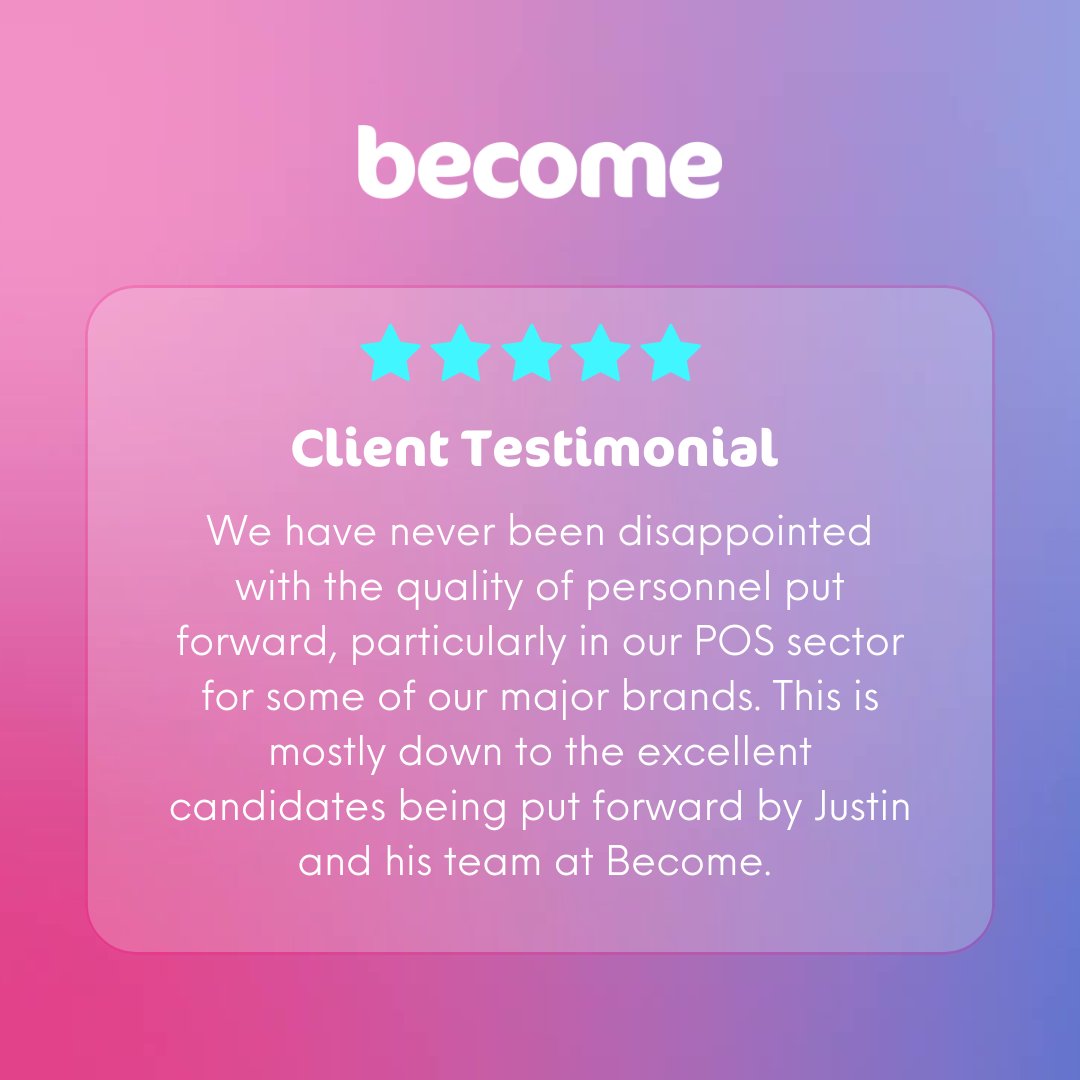 become

Client Testimonial

We have never been disappointed with the quality of personnel put forward, particularly in our POS sector for some of our major brands. This is mostly down to the excellent candidates being put forward by Justin and his team at Become.